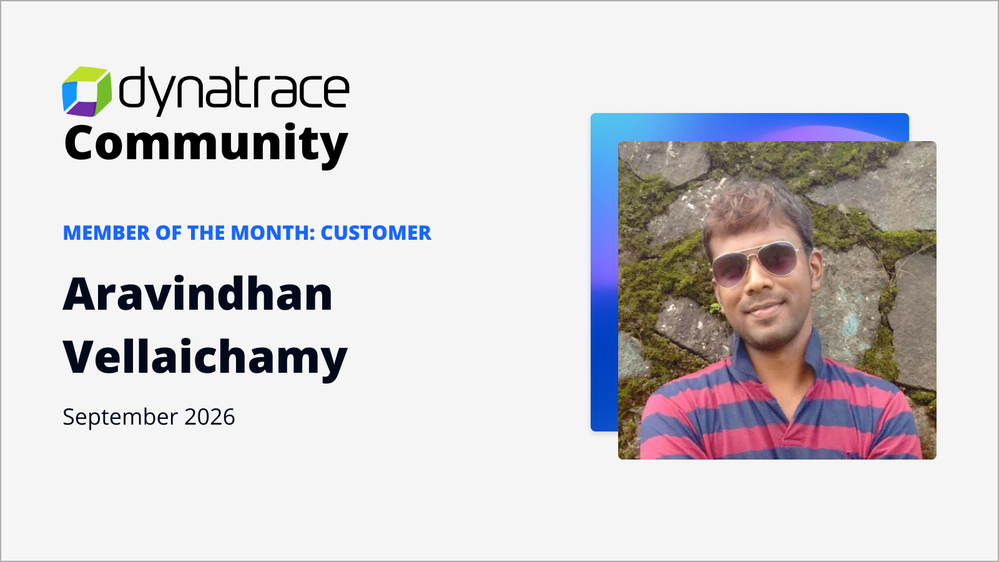 dynatrace
Community

MEMBER OF THE MONTH: CUSTOMER

Aravindhan Vellaichamy

September 2026